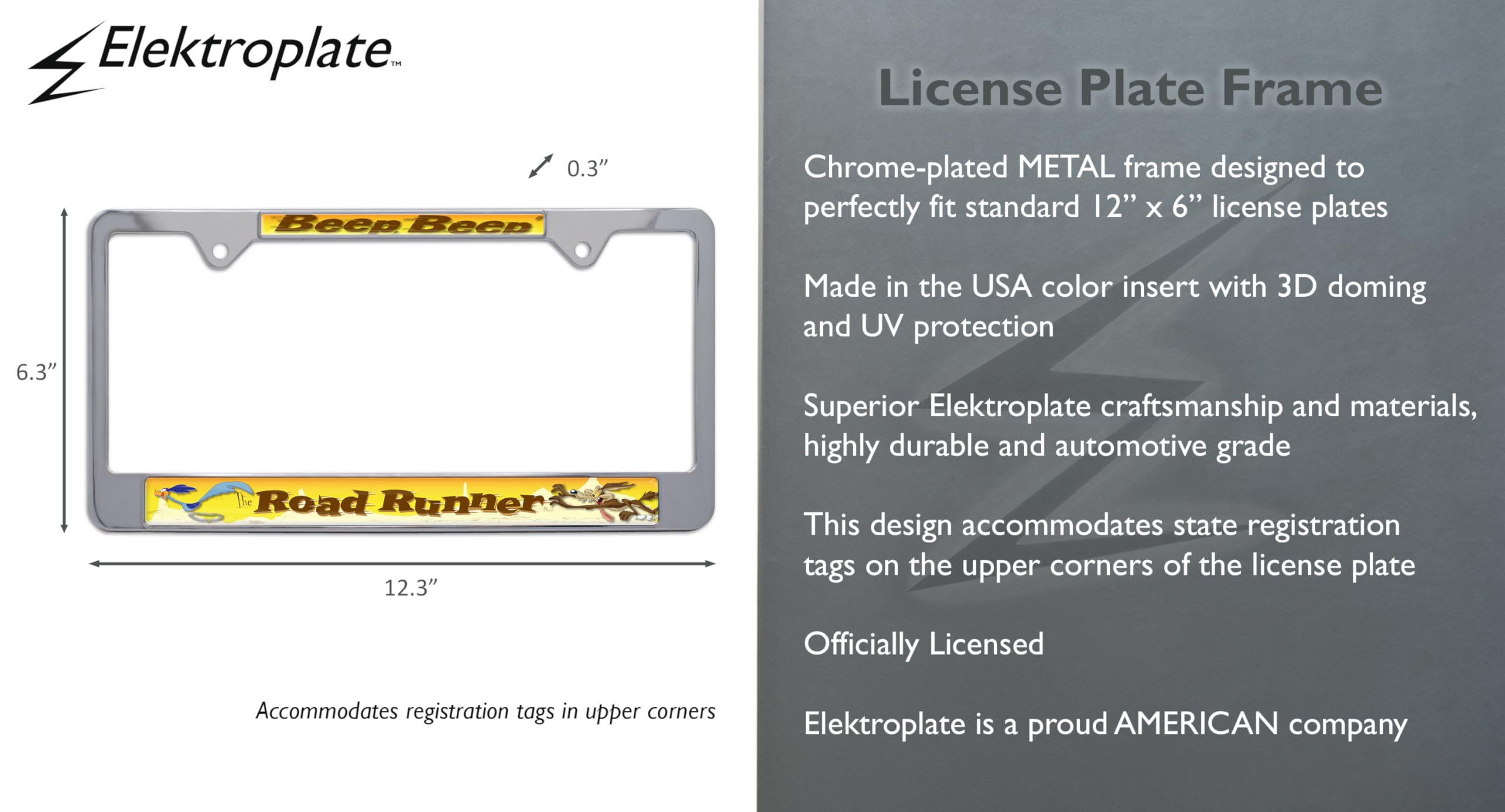 Elektroplate™

0.3”

Beep Beep

6.3”

The Road Runner

12.3”

Accommodates registration tags in upper corners

License Plate Frame

Chrome-plated METAL frame designed to perfectly fit standard 12” x 6” license plates

Made in the USA color insert with 3D doming and UV protection

Superior Elektroplate craftsmanship and materials, highly durable and automotive grade

This design accommodates state registration tags on the upper corners of the license plate

Officially Licensed

Elektroplate is a proud AMERICAN company